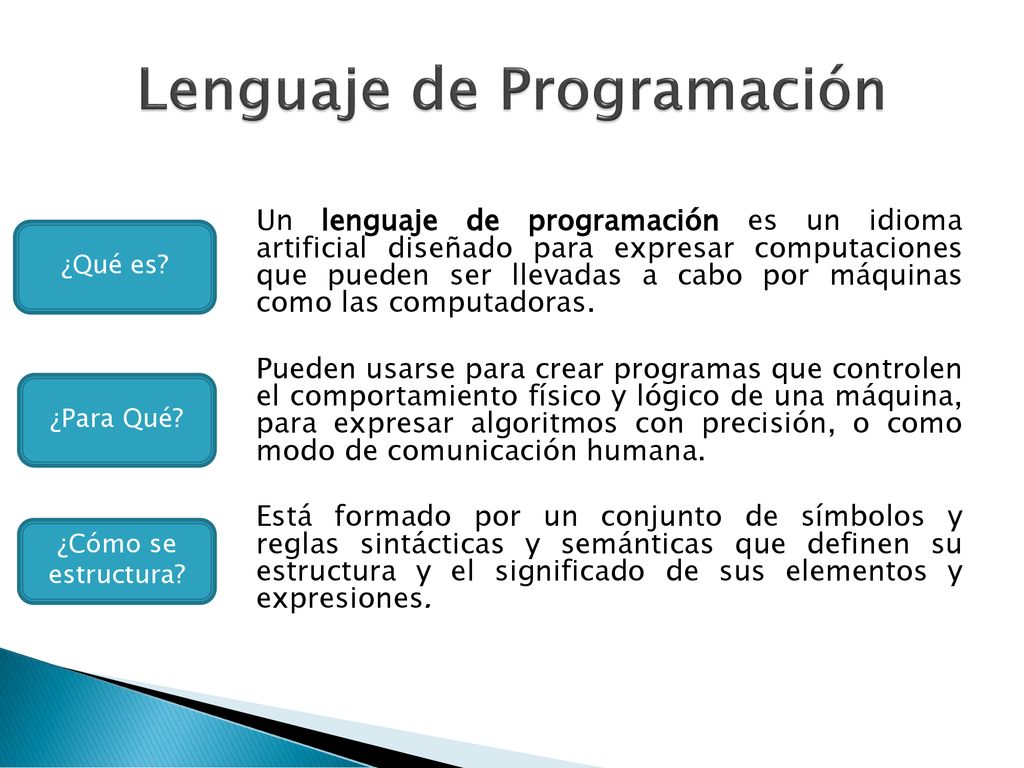 Lenguaje de Programación

¿Qué es?

Un lenguaje de programación es un idioma artificial diseñado para expresar computaciones que pueden ser llevadas a cabo por máquinas como las computadoras.

¿Para Qué?

Pueden usarse para crear programas que controlen el comportamiento físico y lógico de una máquina, para expresar algoritmos con precisión, o como modo de comunicación humana.

¿Cómo se estructura?

Está formado por un conjunto de símbolos y reglas sintácticas y semánticas que definen su estructura y el significado de sus elementos y expresiones.